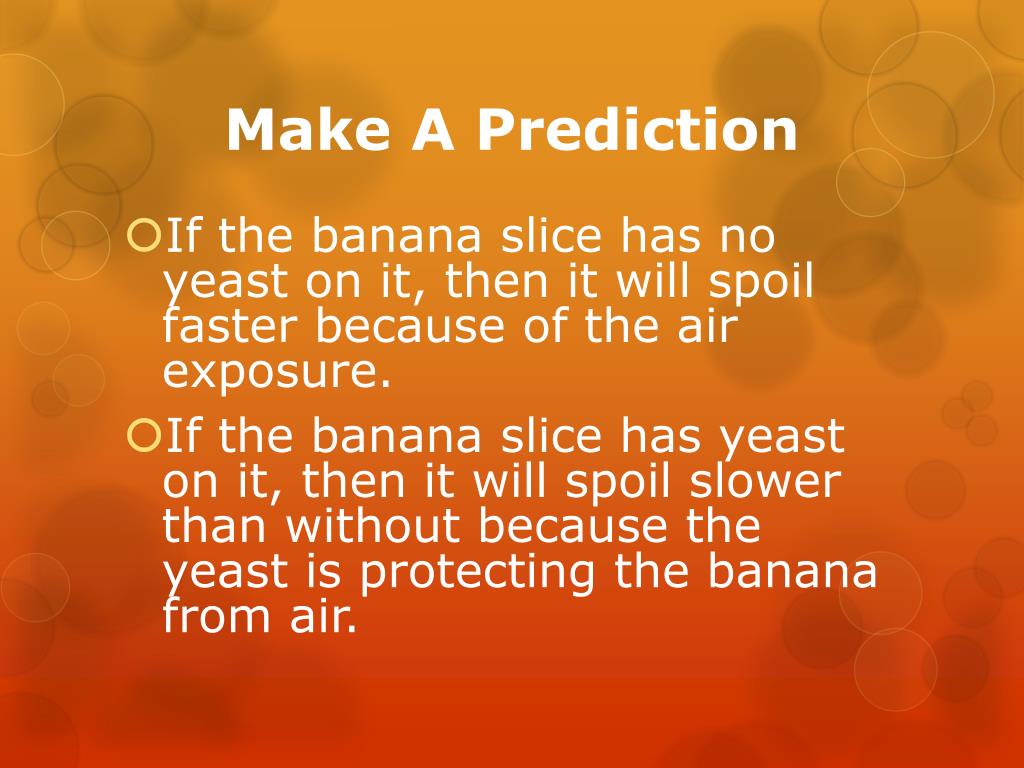 Make A Prediction

If the banana slice has no yeast on it, then it will spoil faster because of the air exposure.

If the banana slice has yeast on it, then it will spoil slower than without because the yeast is protecting the banana from air.